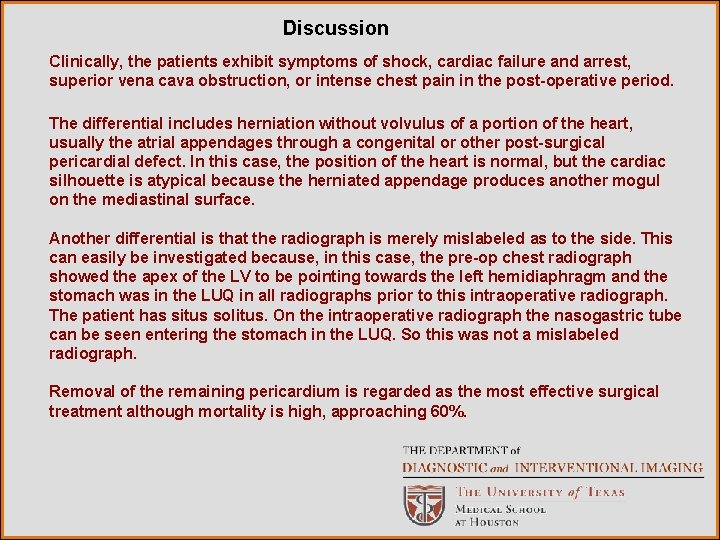 Discussion

Clinically, the patients exhibit symptoms of shock, cardiac failure and arrest, superior vena cava obstruction, or intense chest pain in the post-operative period.

The differential includes herniation without volvulus of a portion of the heart, usually the atrial appendages through a congenital or other post-surgical pericardial defect. In this case, the position of the heart is normal, but the cardiac silhouette is atypical because the herniated appendage produces another mogul on the mediastinal surface.

Another differential is that the radiograph is merely mislabeled as to the side. This can easily be investigated because, in this case, the pre-op chest radiograph showed the apex of the LV to be pointing towards the left hemidiaphragm and the stomach was in the LUQ in all radiographs prior to this intraoperative radiograph. The patient has situs solitus. On the intraoperative radiograph the nasogastric tube can be seen entering the stomach in the LUQ. So this was not a mislabeled radiograph.

Removal of the remaining pericardium is regarded as the most effective surgical treatment although mortality is high, approaching 60%.

THE DEPARTMENT of
DIAGNOSTIC and INTERVENTIONAL IMAGING
THE UNIVERSITY of TEXAS
MEDICAL SCHOOL
AT HOUSTON